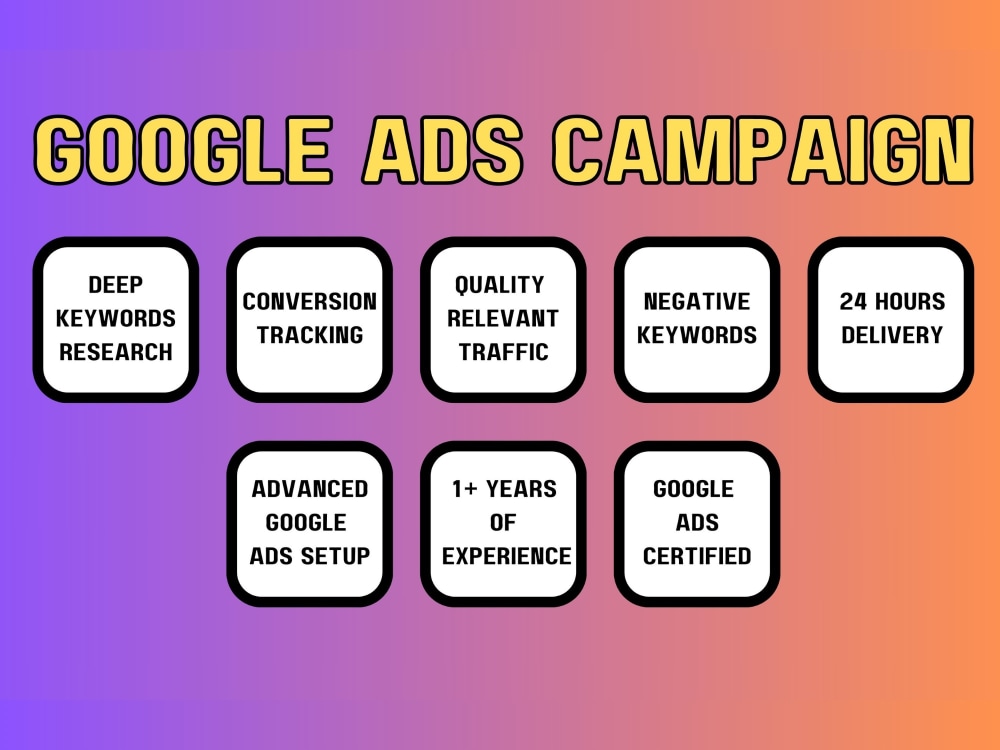 GOOGLE ADS CAMPAIGN

DEEP KEYWORDS RESEARCH

CONVERSION TRACKING

QUALITY RELEVANT TRAFFIC

NEGATIVE KEYWORDS

24 HOURS DELIVERY

ADVANCED GOOGLE ADS SETUP

1+ YEARS OF EXPERIENCE

GOOGLE ADS CERTIFIED